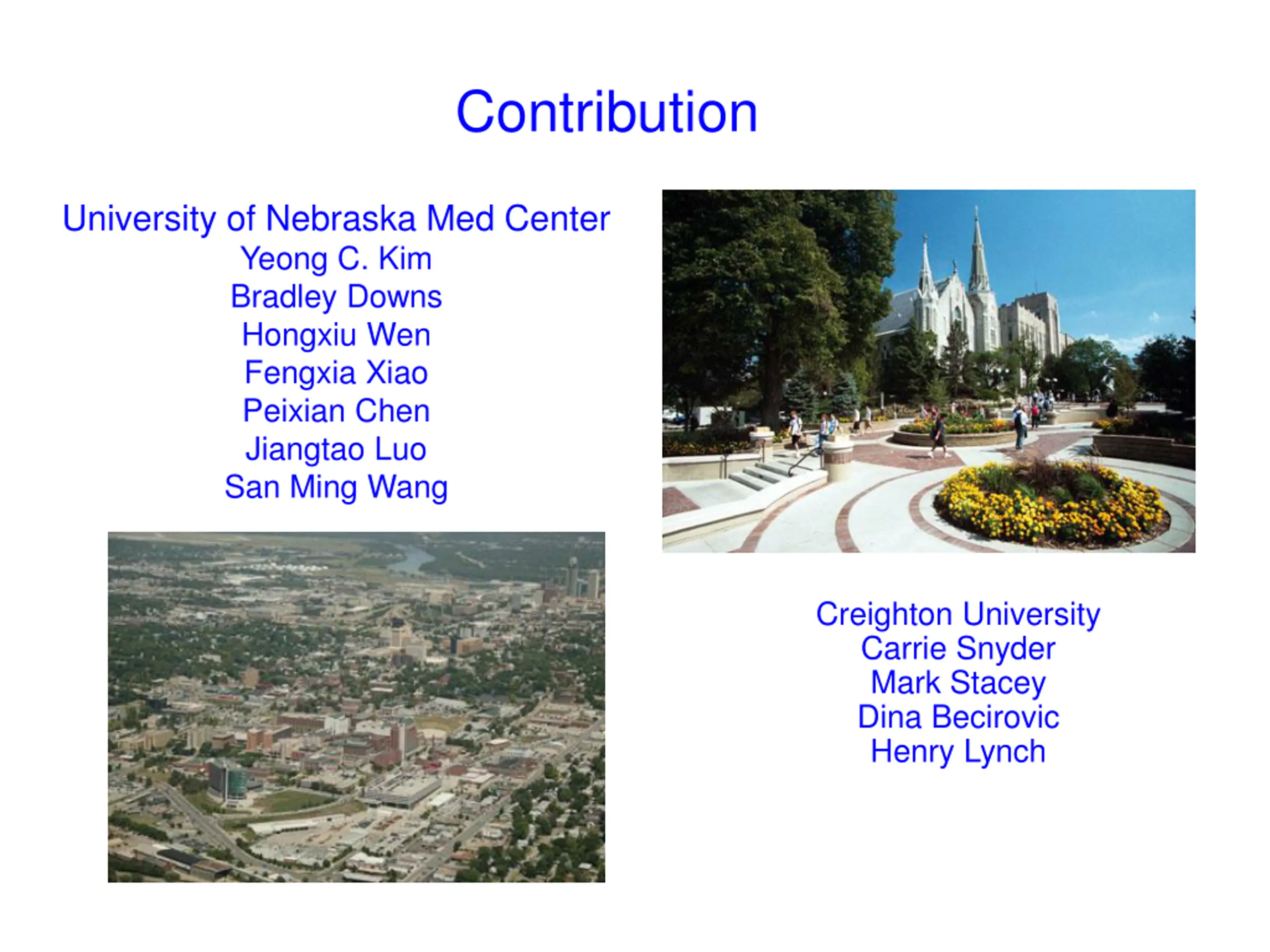 Contribution

University of Nebraska Med Center
Yeong C. Kim
Bradley Downs
Hongxiu Wen
Fengxia Xiao
Peixian Chen
Jiangtao Luo
San Ming Wang

Creighton University
Carrie Snyder
Mark Stacey
Dina Becirovic
Henry Lynch